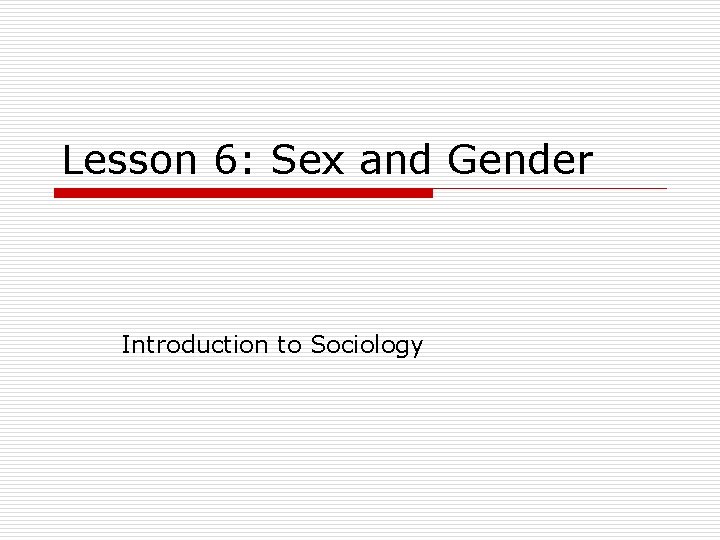 Lesson 6: Sex and Gender

Introduction to Sociology